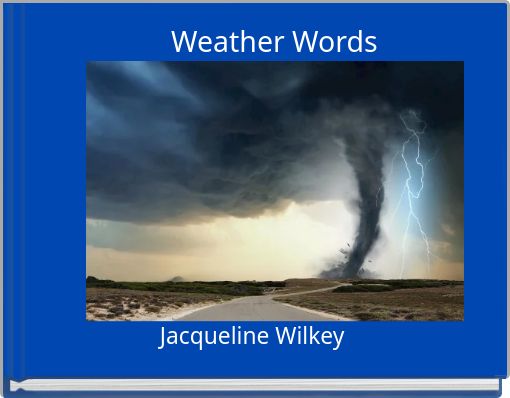 Weather Words

Jacqueline Wilkey